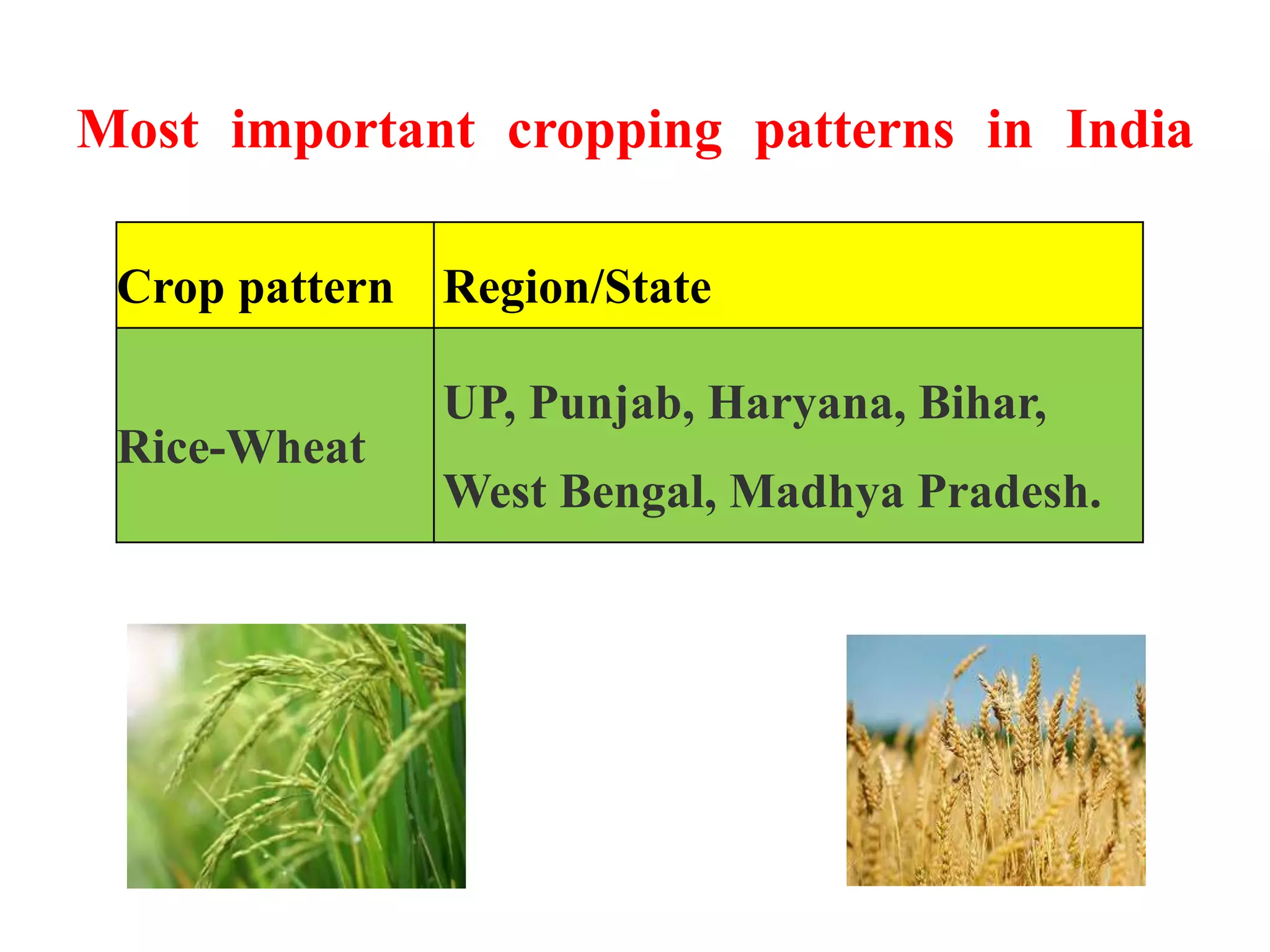 Most important cropping patterns in India

| Crop pattern | Region/State |
|---|---|
| Rice-Wheat | UP, Punjab, Haryana, Bihar, West Bengal, Madhya Pradesh. |